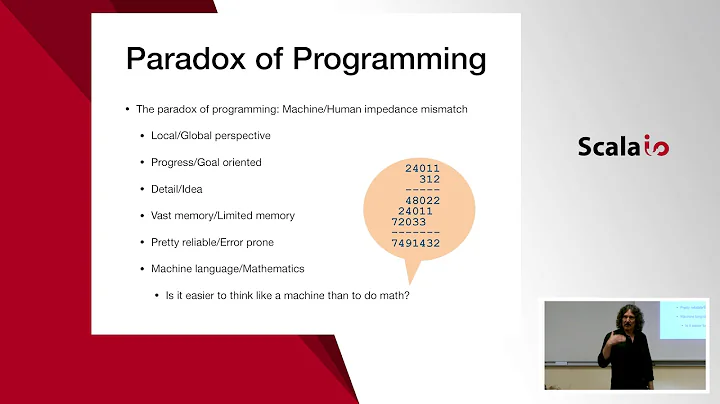 Paradox of Programming

• The paradox of programming: Machine/Human impedance mismatch
 • Local/Global perspective
 • Progress/Goal oriented
 • Detail/Idea
 • Vast memory/Limited memory
 • Pretty reliable/Error prone
 • Machine language/Mathematics
 • Is it easier to think like a machine than to do math?

24011
312
-----
48022
24011
72033
-------
7491432

Scala io